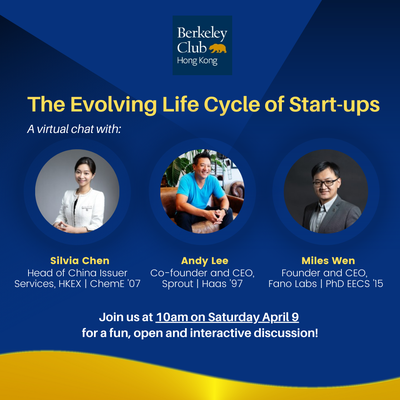 Berkeley Club
Hong Kong

The Evolving Life Cycle of Start-ups

A virtual chat with:

Silvia Chen
Head of China Issuer Services, HKEX | ChemE '07

Andy Lee
Co-founder and CEO, Sprout | Haas '97

Miles Wen
Founder and CEO, Fano Labs | PhD EECS '15

Join us at 10am on Saturday April 9 for a fun, open and interactive discussion!